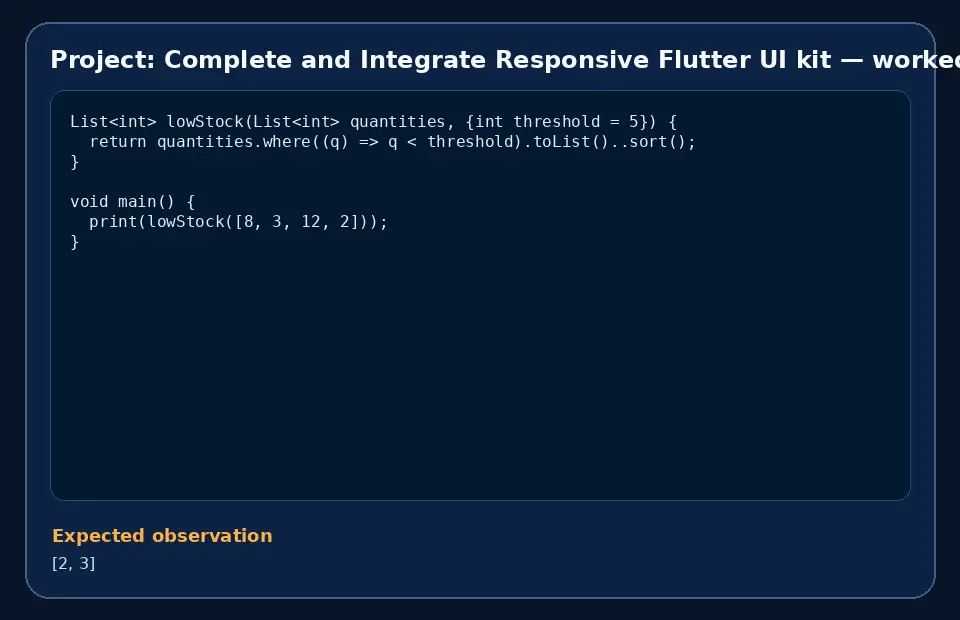 Project: Complete and Integrate Responsive Flutter UI kit — worked

List<int> lowStock(List<int> quantities, {int threshold = 5}) {
  return quantities.where((q) => q < threshold).toList()..sort();
}

void main() {
  print(lowStock([8, 3, 12, 2]));
}

Expected observation
[2, 3]